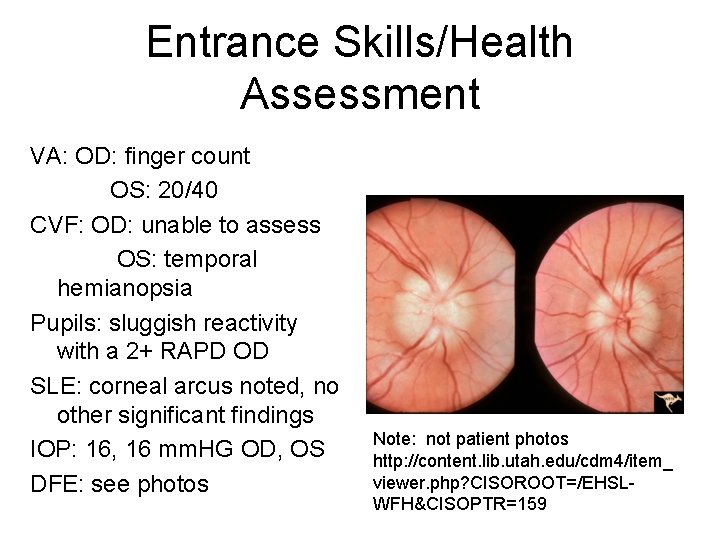 Entrance Skills/Health Assessment

VA: OD: finger count
OS: 20/40

CVF: OD: unable to assess
OS: temporal hemianopsia

Pupils: sluggish reactivity with a 2+ RAPD OD

SLE: corneal arcus noted, no other significant findings

IOP: 16, 16 mmHG OD, OS

DFE: see photos

Note: not patient photos
http://content.lib.utah.edu/cdm4/item_viewer.php?CISOROOT=/EHSL-WFH&CISOPTR=159